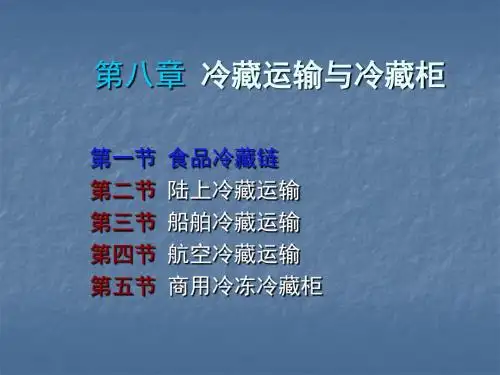 第八章 冷藏运输与冷藏柜

第一节 食品冷藏链
第二节 陆上冷藏运输
第三节 船舶冷藏运输
第四节 航空冷藏运输
第五节 商用冷冻冷藏柜